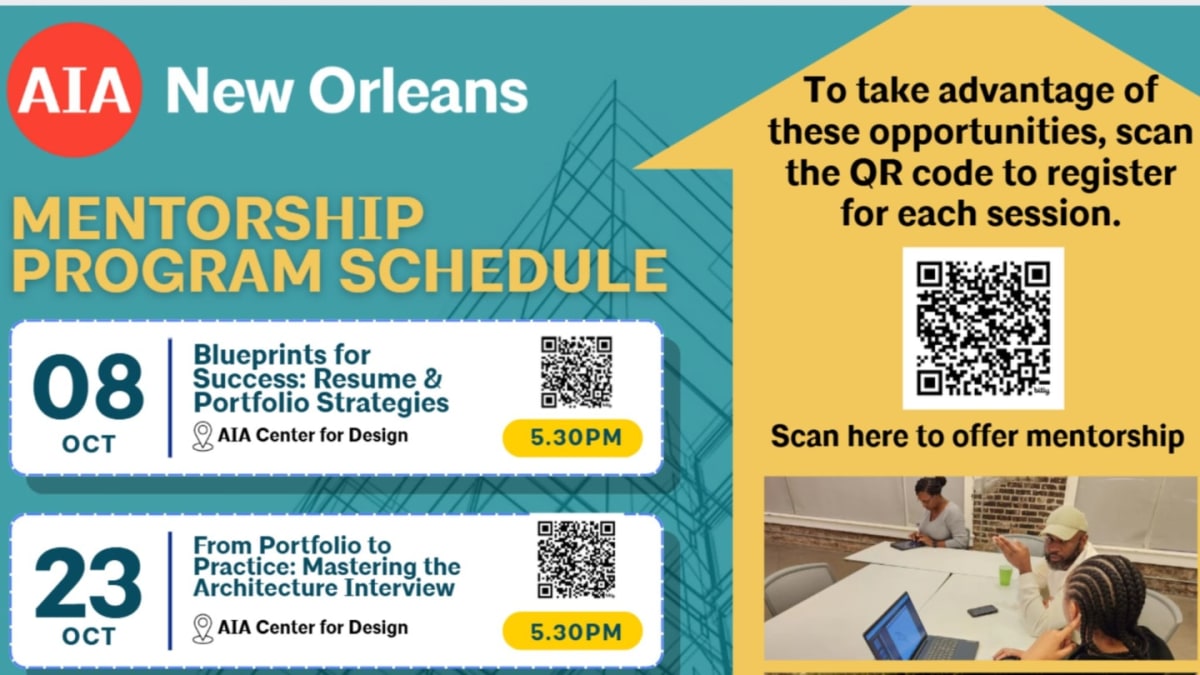 AIA New Orleans

MENTORSHIP PROGRAM SCHEDULE

08 OCT

Blueprints for Success: Resume & Portfolio Strategies

AIA Center for Design

5.30PM

23 OCT

From Portfolio to Practice: Mastering the Architecture Interview

AIA Center for Design

5.30PM

To take advantage of these opportunities, scan the QR code to register for each session.

Scan here to offer mentorship